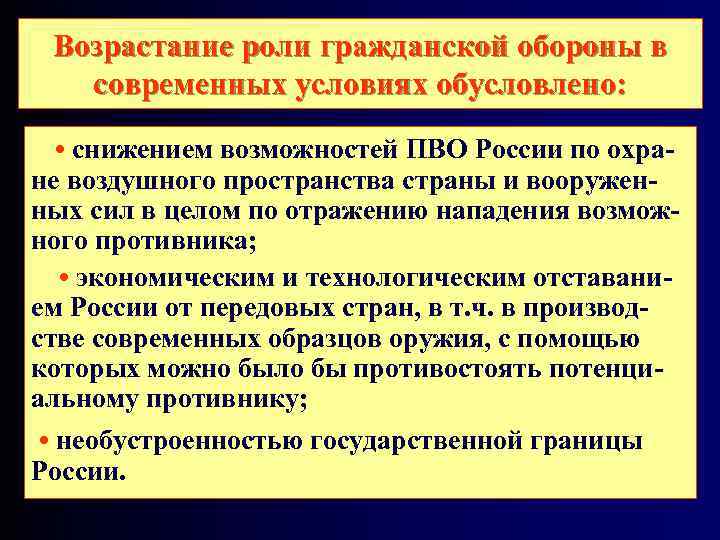 Возрастание роли гражданской обороны в современных условиях обусловлено:

• снижением возможностей ПВО России по охране воздушного пространства страны и вооруженных сил в целом по отражению нападения возможного противника;

• экономическим и технологическим отставанием России от передовых стран, в т.ч. в производстве современных образцов оружия, с помощью которых можно было бы противостоять потенциальному противнику;

• необустроенностью государственной границы России.